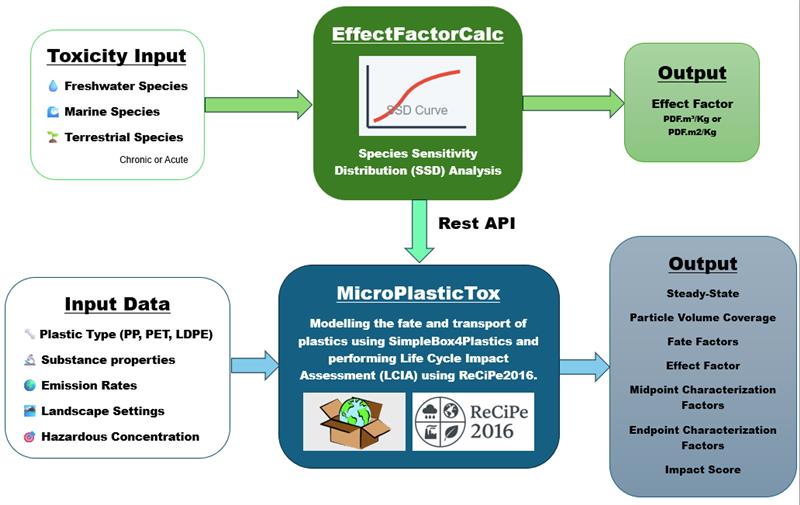 Toxicity Input

Freshwater Species

Marine Species

Terrestrial Species

Chronic or Acute

EffectFactorCalc

SSD Curve

Species Sensitivity Distribution (SSD) Analysis

Output

Effect Factor

PDF.m³/Kg or PDF.m2/Kg

Rest API

Input Data

Plastic Type (PP, PET, LDPE)

Substance properties

Emission Rates

Landscape Settings

Hazardous Concentration

MicroPlasticTox

Modelling the fate and transport of plastics using SimpleBox4Plastics and performing Life Cycle Impact Assessment (LCIA) using ReCiPe2016.

ReCiPe 2016

Output

Steady-State

Particle Volume Coverage

Fate Factors

Effect Factor

Midpoint Characterization Factors

Endpoint Characterization Factors

Impact Score